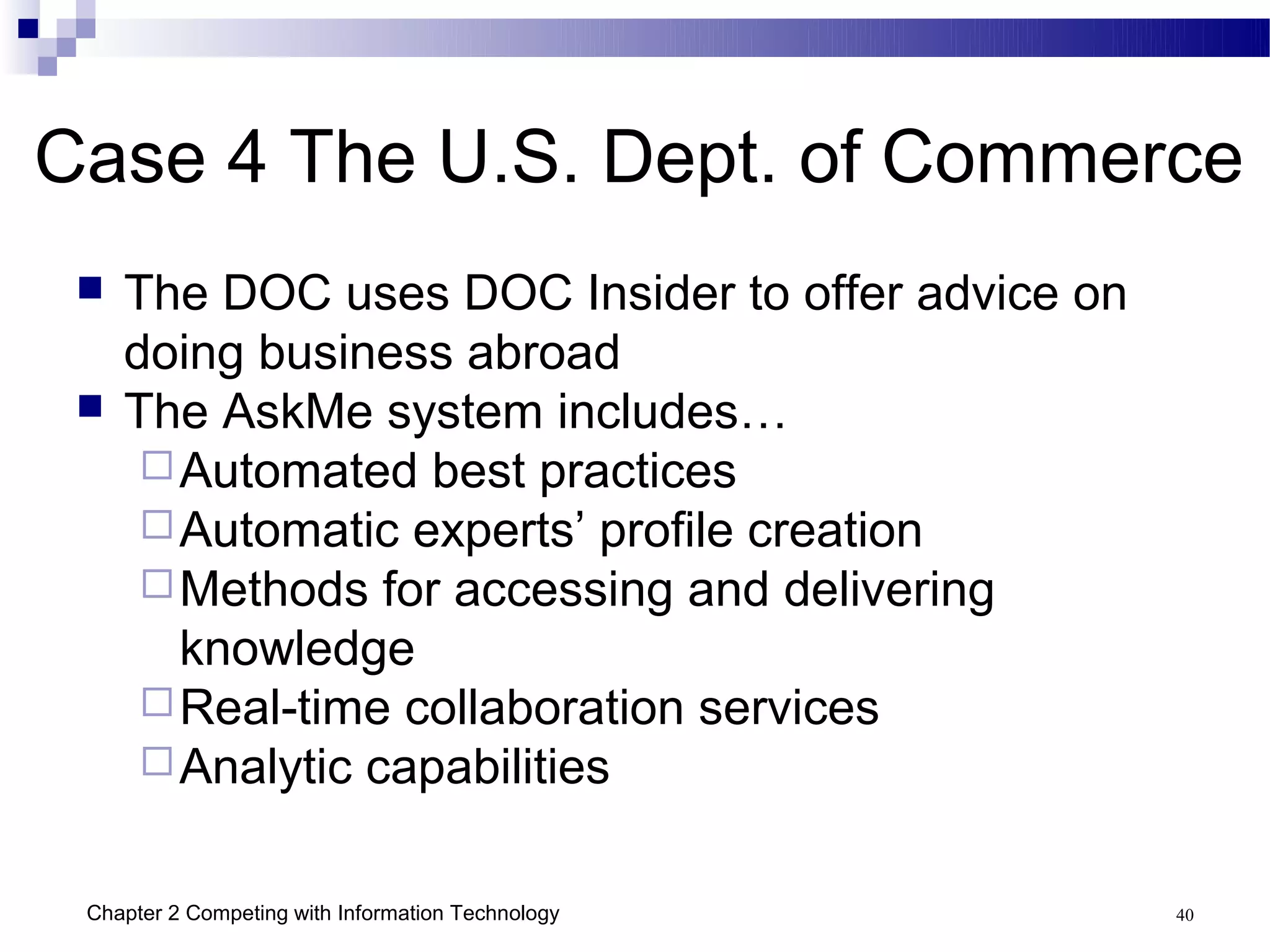 Case 4 The U.S. Dept. of Commerce

- The DOC uses DOC Insider to offer advice on doing business abroad
- The AskMe system includes…
  - Automated best practices
  - Automatic experts’ profile creation
  - Methods for accessing and delivering knowledge
  - Real-time collaboration services
  - Analytic capabilities

Chapter 2 Competing with Information Technology

40